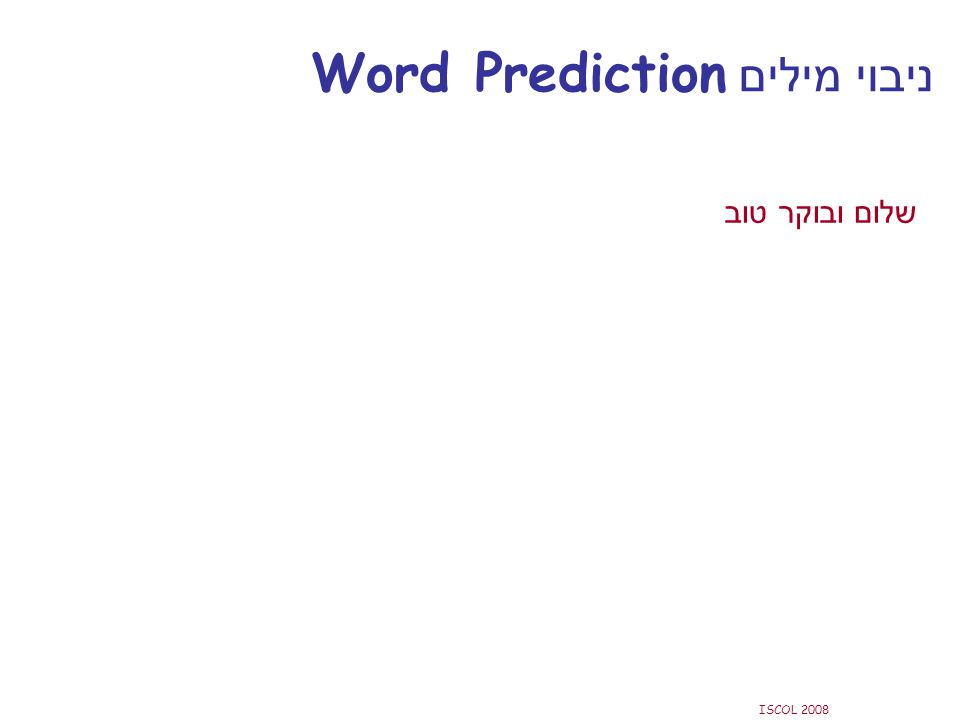 ניבוי מילים Word Prediction

שלום ובוקר טוב

ISCOL 2008